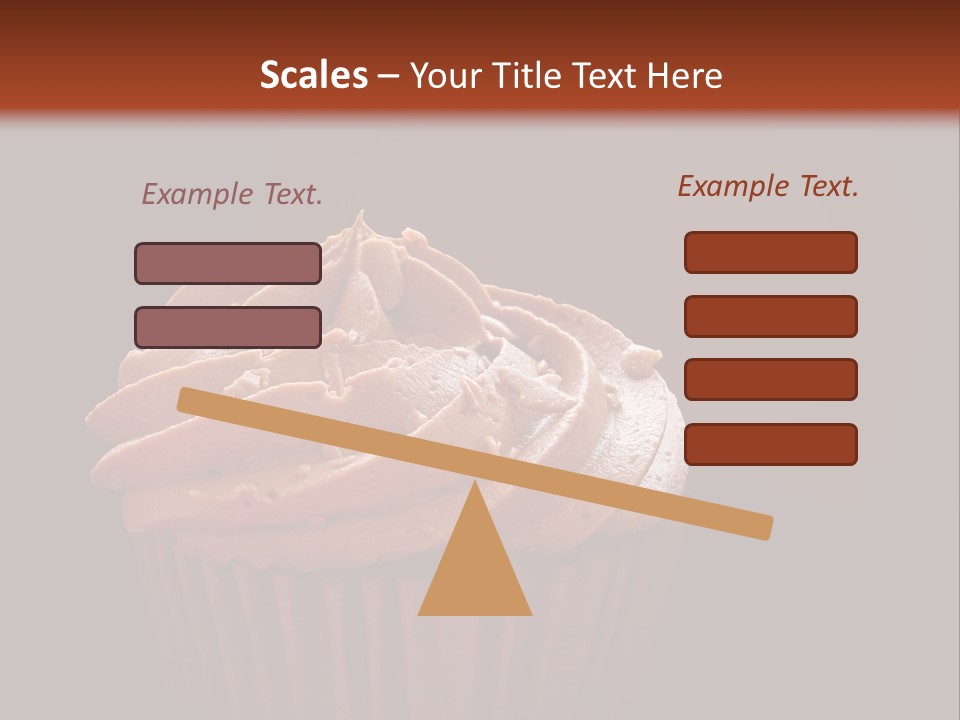 Scales – Your Title Text Here

Example Text.

Example Text.